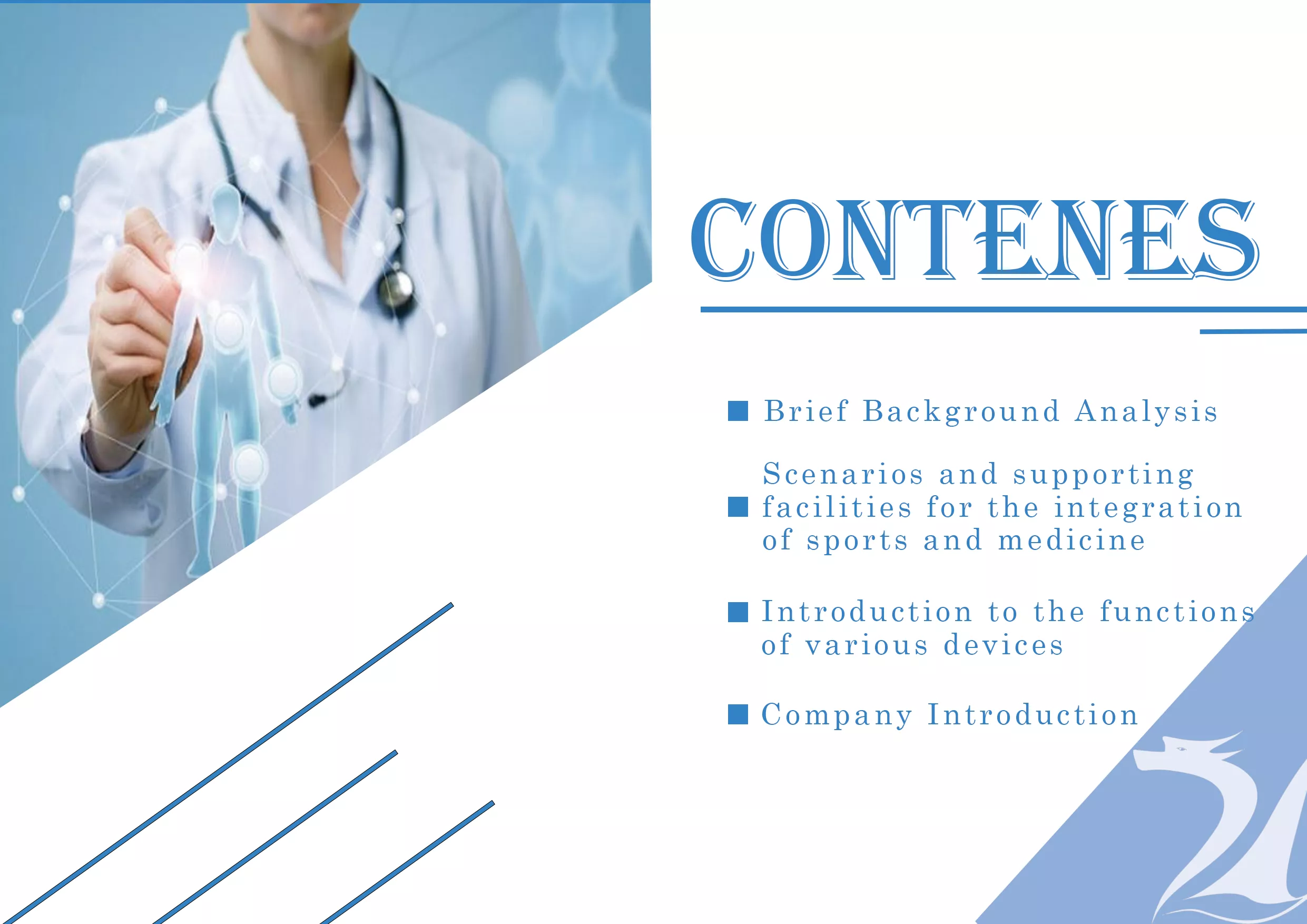 CONTENES

■ Brief Background Analysis

■ Scenarios and supporting facilities for the integration of sports and medicine

■ Introduction to the functions of various devices

■ Company Introduction